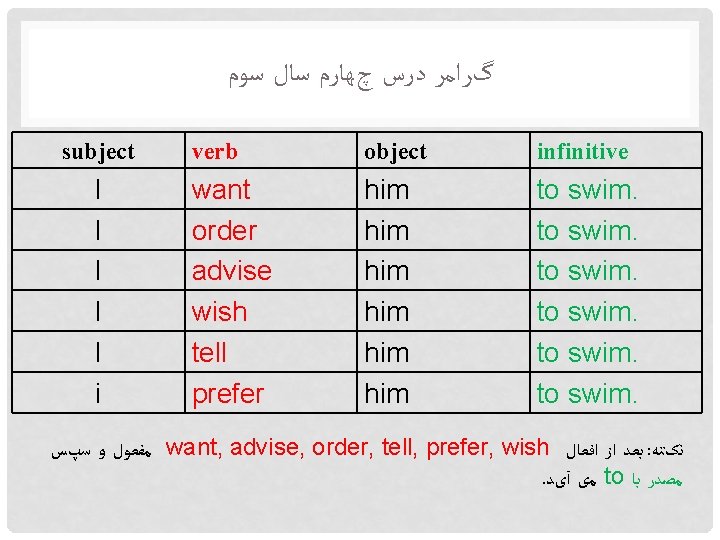 گرامر درس چهارم سال سوم

| subject | verb | object | infinitive |
|---|---|---|---|
| I | want | him | to swim. |
| I | order | him | to swim. |
| I | advise | him | to swim. |
| I | wish | him | to swim. |
| I | tell | him | to swim. |
| i | prefer | him | to swim. |

نکته: بعد از افعال want, advise, order, tell, prefer, wish مفعول و سپس مصدر با to می آید.